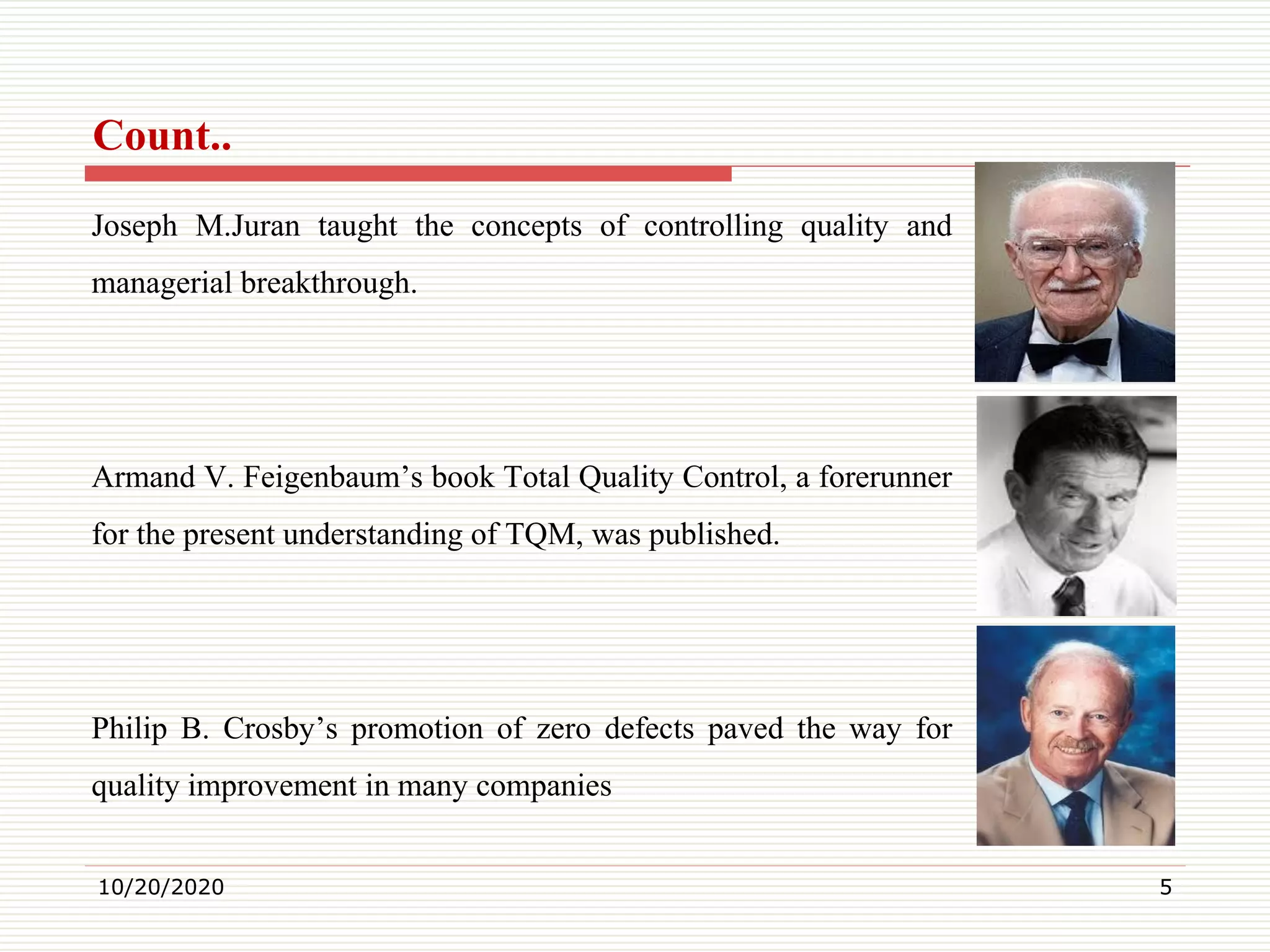 Count..

Joseph M.Juran taught the concepts of controlling quality and managerial breakthrough.

Armand V. Feigenbaum’s book Total Quality Control, a forerunner for the present understanding of TQM, was published.

Philip B. Crosby’s promotion of zero defects paved the way for quality improvement in many companies

10/20/2020

5